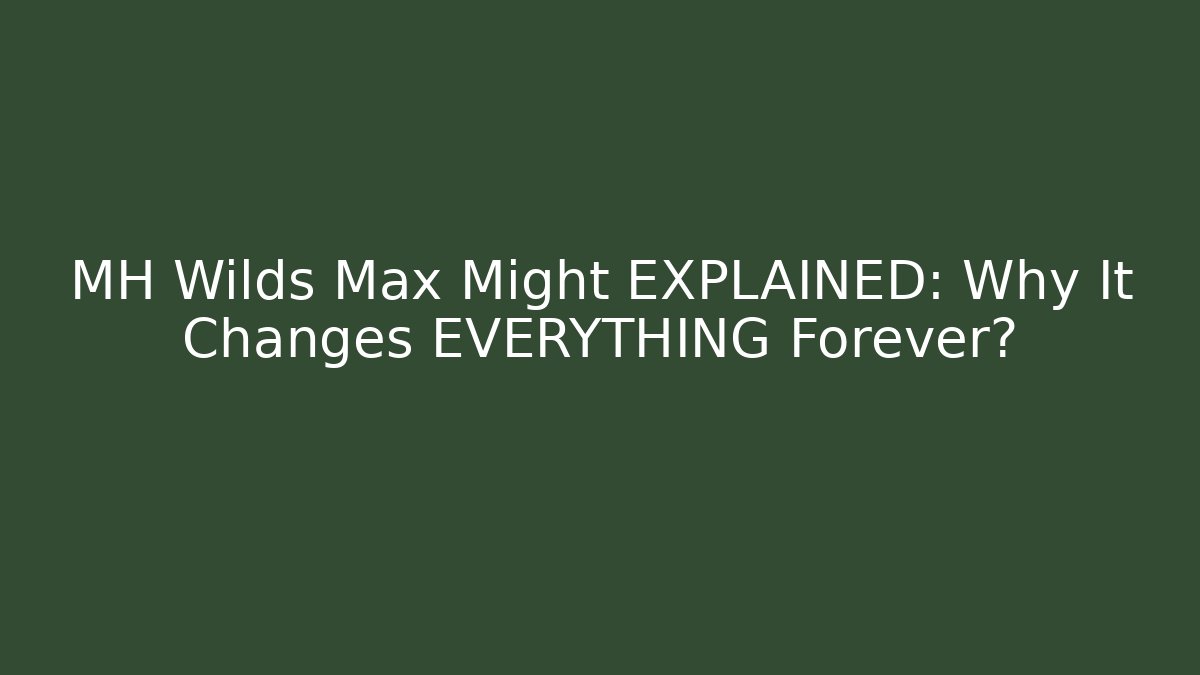 MH Wilds Max Might EXPLAINED: Why It Changes EVERYTHING Forever?